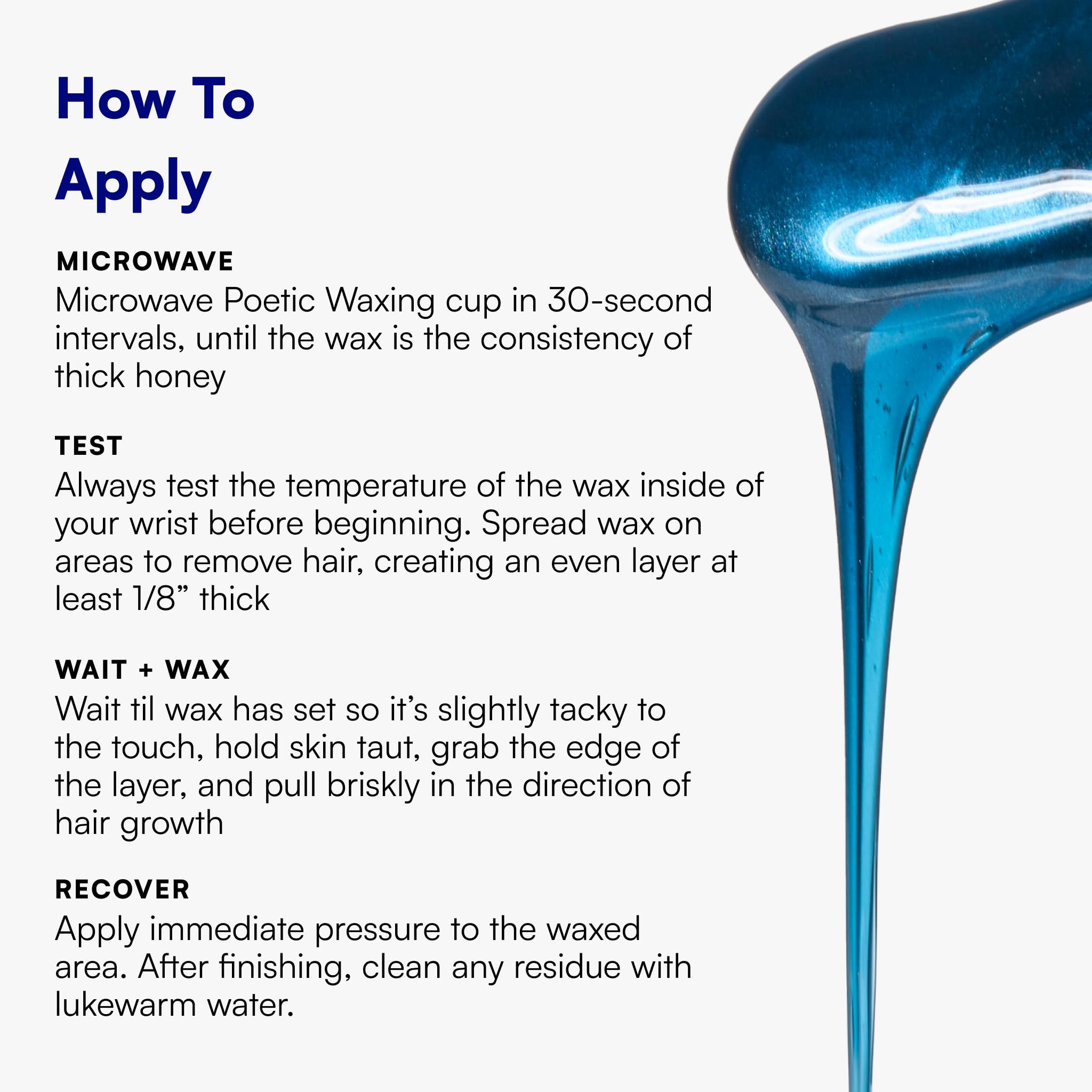 How To Apply

MICROWAVE
Microwave Poetic Waxing cup in 30-second intervals, until the wax is the consistency of thick honey

TEST
Always test the temperature of the wax inside of your wrist before beginning. Spread wax on areas to remove hair, creating an even layer at least 1/8” thick

WAIT + WAX
Wait til wax has set so it’s slightly tacky to the touch, hold skin taut, grab the edge of the layer, and pull briskly in the direction of hair growth

RECOVER
Apply immediate pressure to the waxed area. After finishing, clean any residue with lukewarm water.